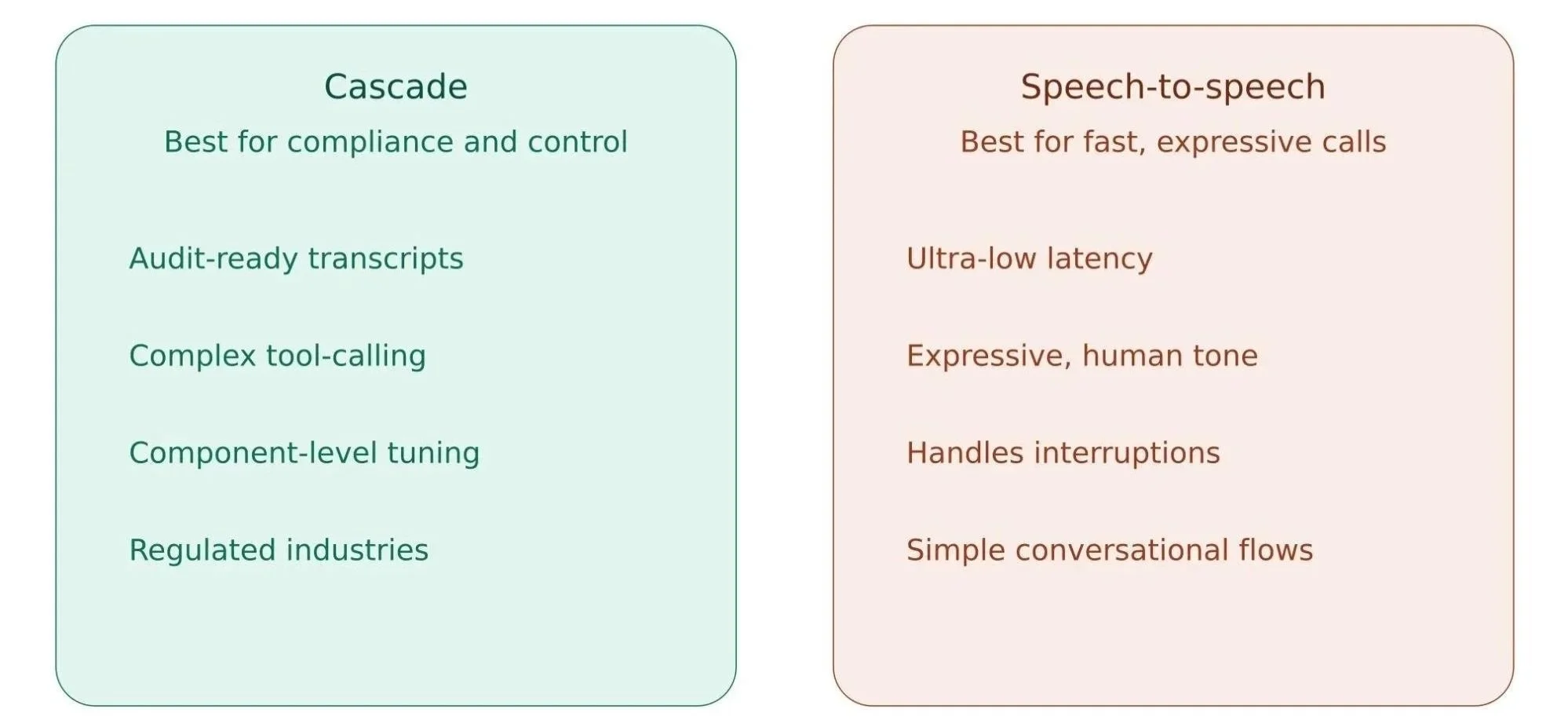 Cascade

Best for compliance and control

Audit-ready transcripts

Complex tool-calling

Component-level tuning

Regulated industries

Speech-to-speech

Best for fast, expressive calls

Ultra-low latency

Expressive, human tone

Handles interruptions

Simple conversational flows